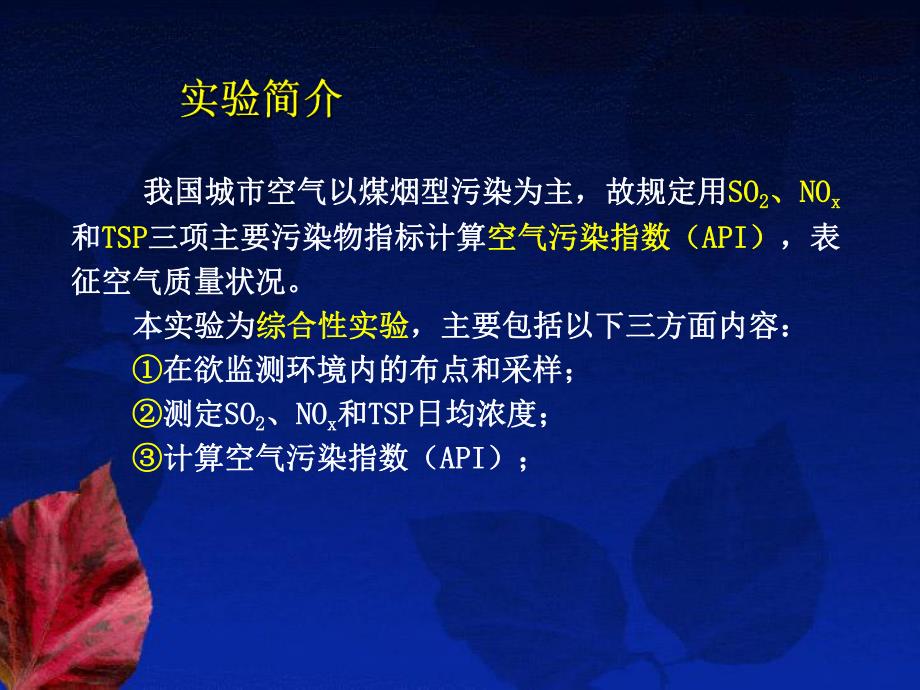 实验简介

我国城市空气以煤烟型污染为主，故规定用$SO_2$、$NO_x$和TSP三项主要污染物指标计算空气污染指数（API），表征空气质量状况。

本实验为综合性实验，主要包括以下三方面内容：
①在欲监测环境内的布点和采样；
②测定$SO_2$、$NO_x$和TSP日均浓度；
③计算空气污染指数（API）；